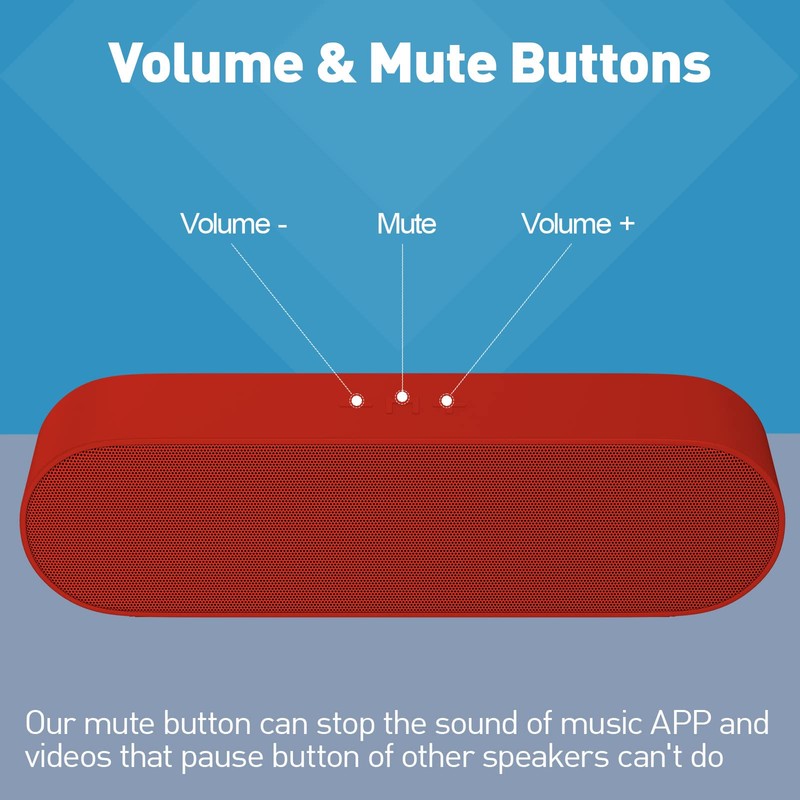 Volume & Mute Buttons

Volume -
Mute
Volume +

Our mute button can stop the sound of music APP and videos that pause button of other speakers can't do